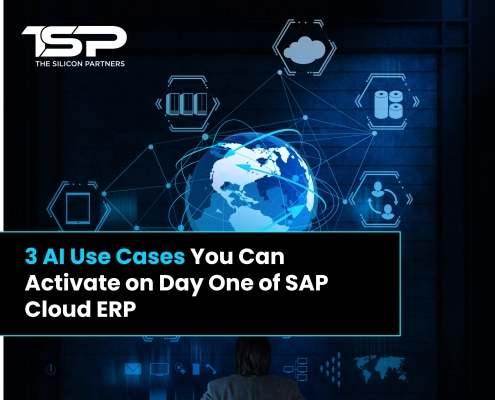 TSP
THE SILICON PARTNERS

3 AI Use Cases You Can Activate on Day One of SAP Cloud ERP